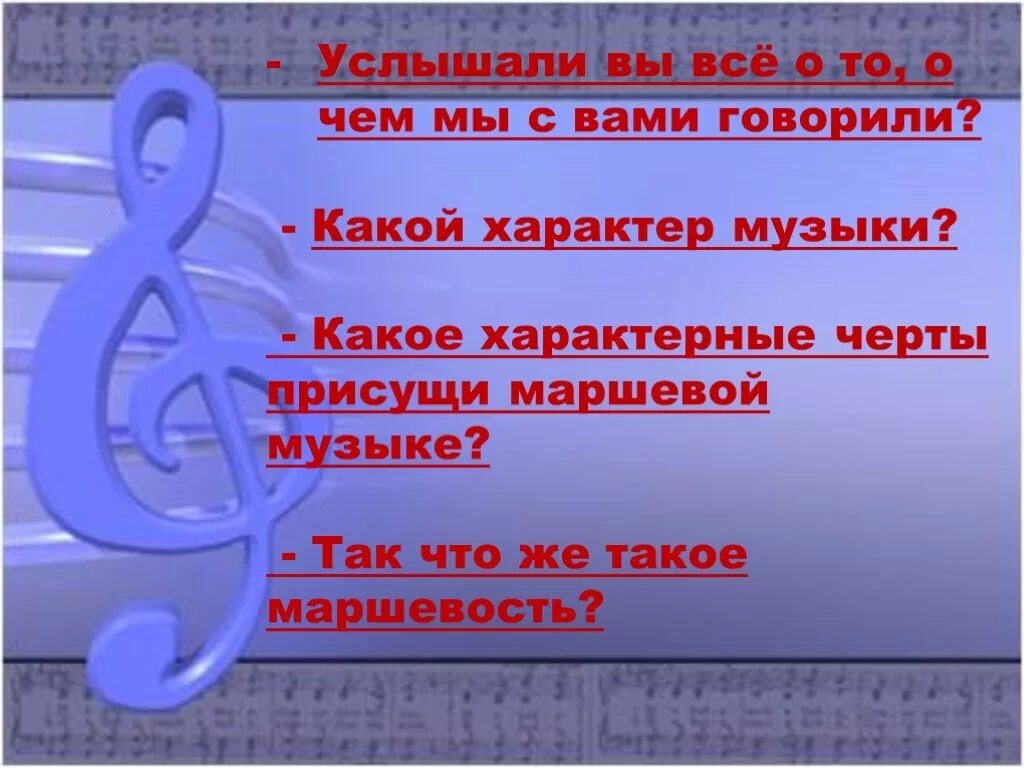 - Услышали вы всё о то, о чем мы с вами говорили?

- Какой характер музыки?

- Какое характерные черты присущи маршевой музыке?

- Так что же такое маршевость?